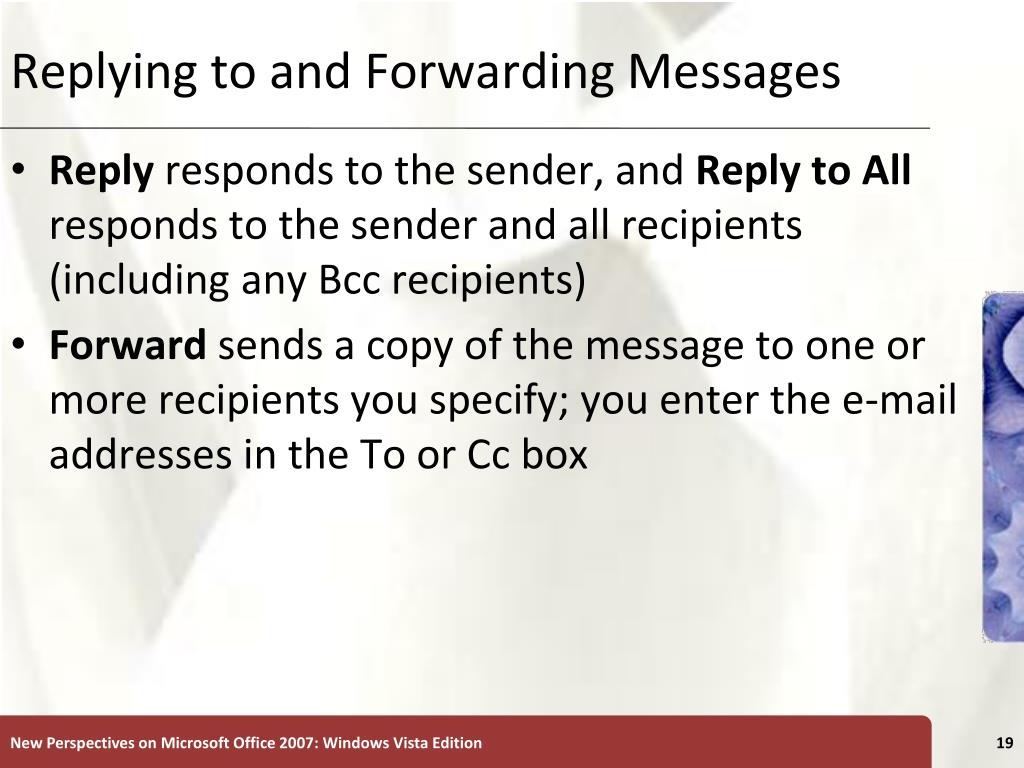 Replying to and Forwarding Messages

• Reply responds to the sender, and Reply to All responds to the sender and all recipients (including any Bcc recipients)

• Forward sends a copy of the message to one or more recipients you specify; you enter the e-mail addresses in the To or Cc box

New Perspectives on Microsoft Office 2007: Windows Vista Edition

19